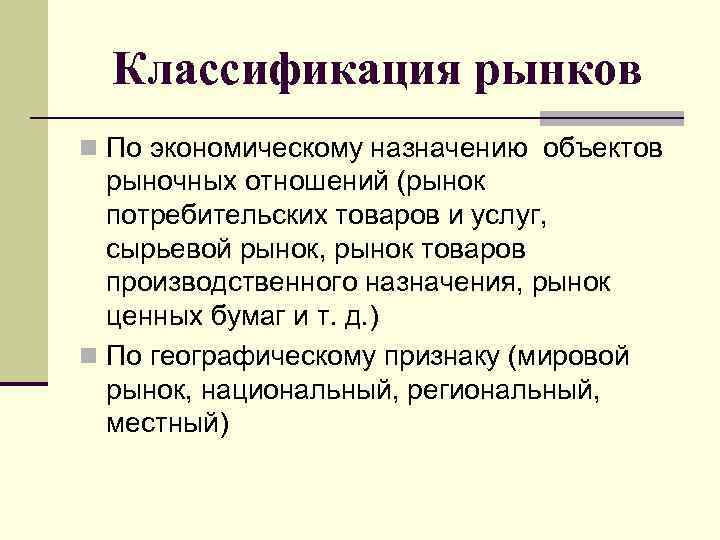 Классификация рынков

По экономическому назначению объектов рыночных отношений (рынок потребительских товаров и услуг, сырьевой рынок, рынок товаров производственного назначения, рынок ценных бумаг и т. д.)

По географическому признаку (мировой рынок, национальный, региональный, местный)